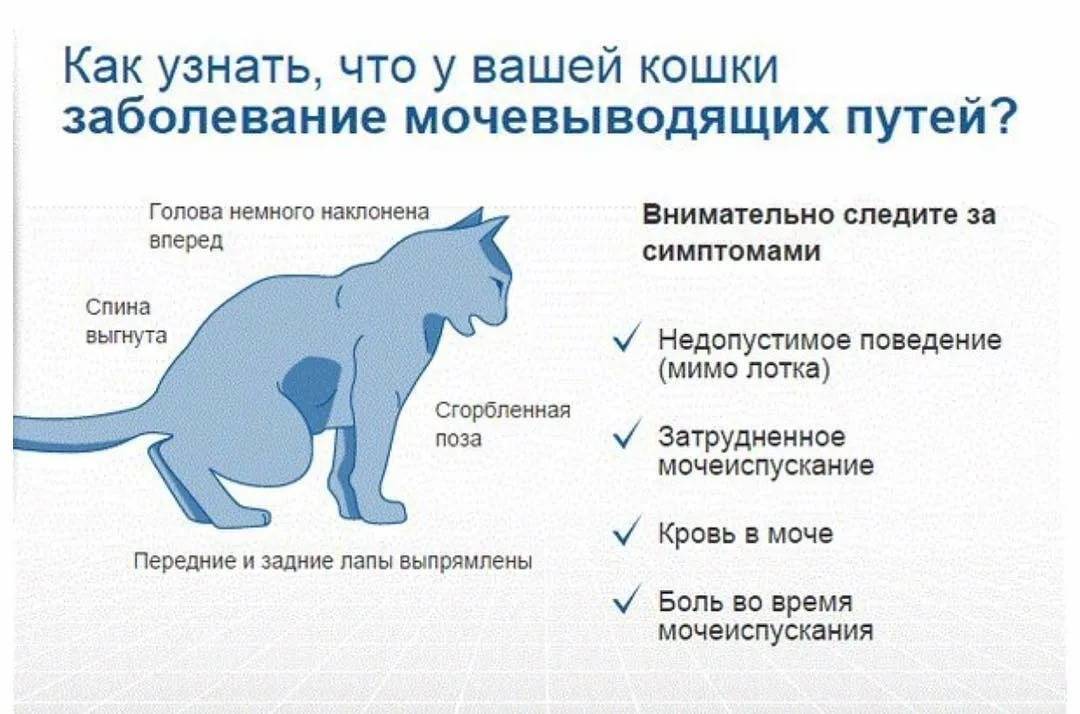 Как узнать, что у вашей кошки заболевание мочевыводящих путей?

Голова немного наклонена вперед

Спина выгнута

Сгорбленная поза

Передние и задние лапы выпрямлены

Внимательно следите за симптомами

✓ Недопустимое поведение (мимо лотка)

✓ Затрудненное мочеиспускание

✓ Кровь в моче

✓ Боль во время мочеиспускания